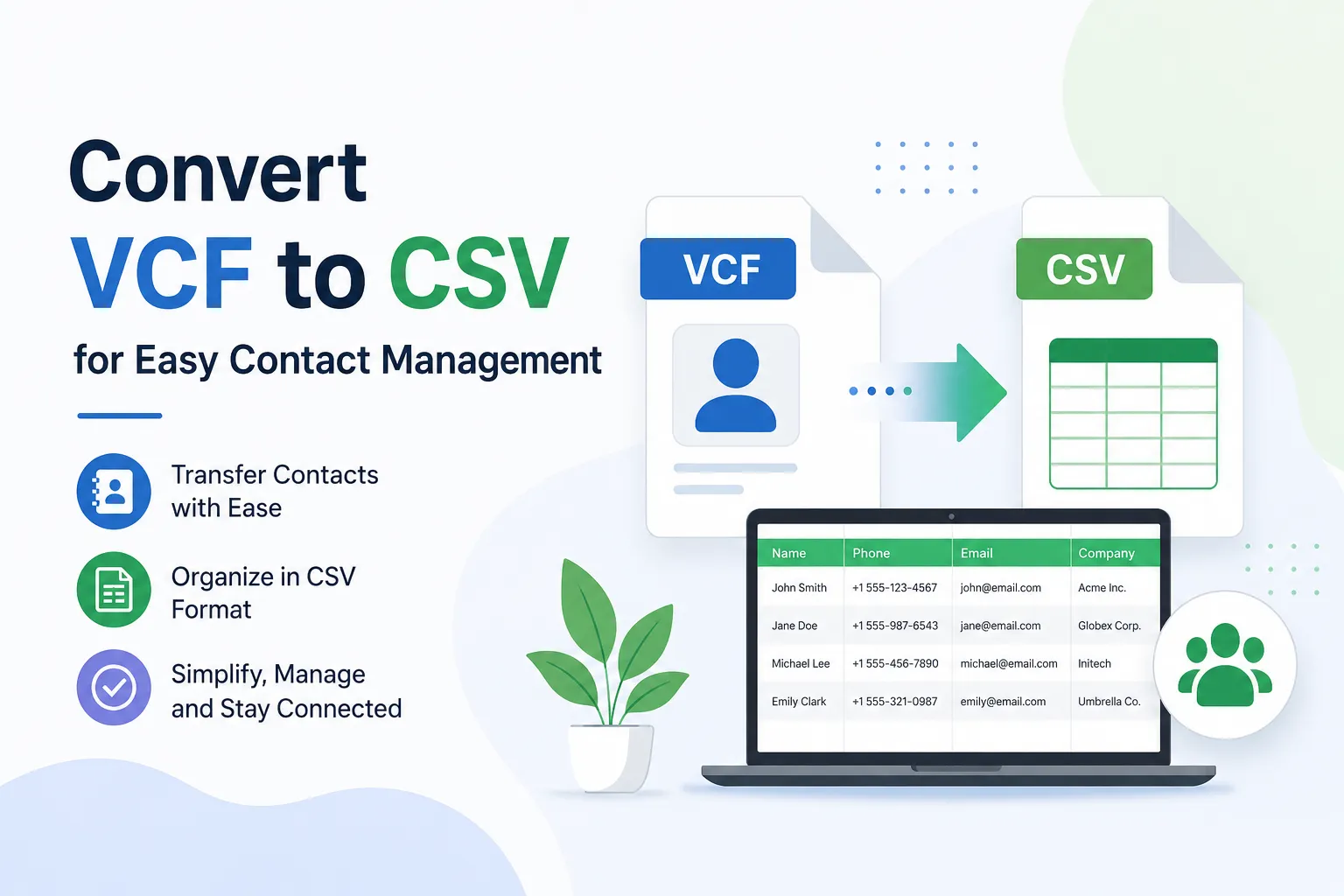 Convert
VCF to CSV
for Easy Contact Management

Transfer Contacts with Ease

Organize in CSV Format

Simplify, Manage and Stay Connected

VCF

CSV

| Name | Phone | Email | Company |
|---|---|---|---|
| John Smith | +1 555-123-4567 | john@email.com | Acme Inc. |
| Jane Doe | +1 555-987-6543 | jane@email.com | Globex Corp. |
| Michael Lee | +1 555-456-7890 | michael@email.com | Initech |
| Emily Clark | +1 555-321-0987 | emily@email.com | Umbrella Co. |